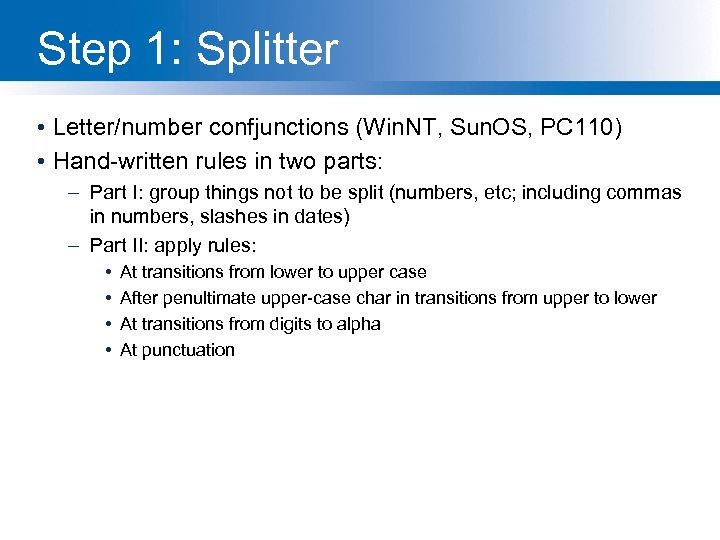 Step 1: Splitter

• Letter/number confjunctions (WinNT, SunOS, PC110)
• Hand-written rules in two parts:
– Part I: group things not to be split (numbers, etc; including commas in numbers, slashes in dates)
– Part II: apply rules:
• At transitions from lower to upper case
• After penultimate upper-case char in transitions from upper to lower
• At transitions from digits to alpha
• At punctuation